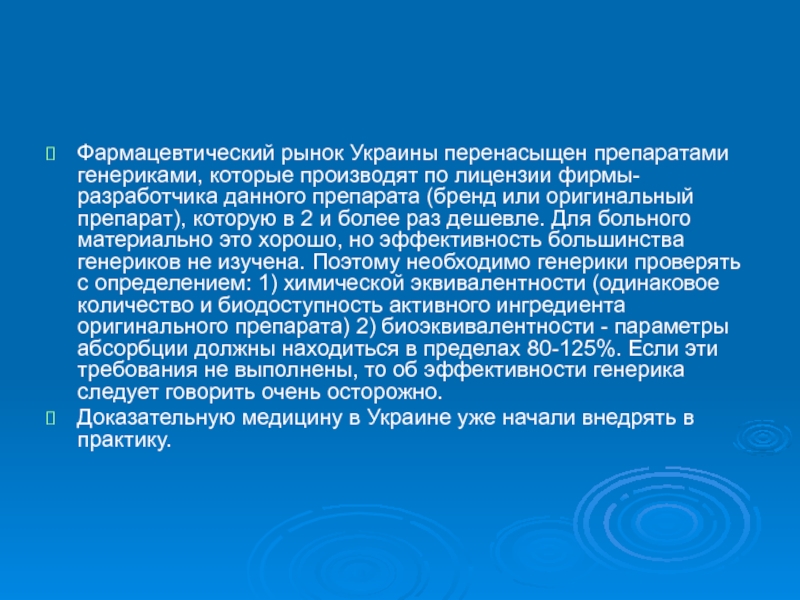 Фармацевтический рынок Украины перенасыщен препаратами генериками, которые производят по лицензии фирмы-разработчика данного препарата (бренд или оригинальный препарат), которую в 2 и более раз дешевле. Для больного материально это хорошо, но эффективность большинства генериков не изучена. Поэтому необходимо генерики проверять с определением: 1) химической эквивалентности (одинаковое количество и биодоступность активного ингредиента оригинального препарата) 2) биоэквивалентности - параметры абсорбции должны находиться в пределах 80-125%. Если эти требования не выполнены, то об эффективности генерика следует говорить очень осторожно.

Доказательную медицину в Украине уже начали внедрять в практику.